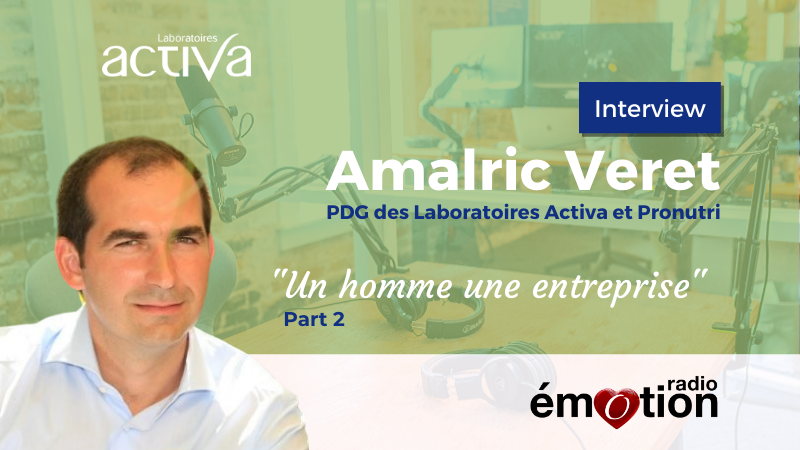 Laboratoires
activa

Interview

Amalric Veret

PDG des Laboratoires Activa et Pronutri

"Un homme une entreprise"

Part 2

radio
émotion